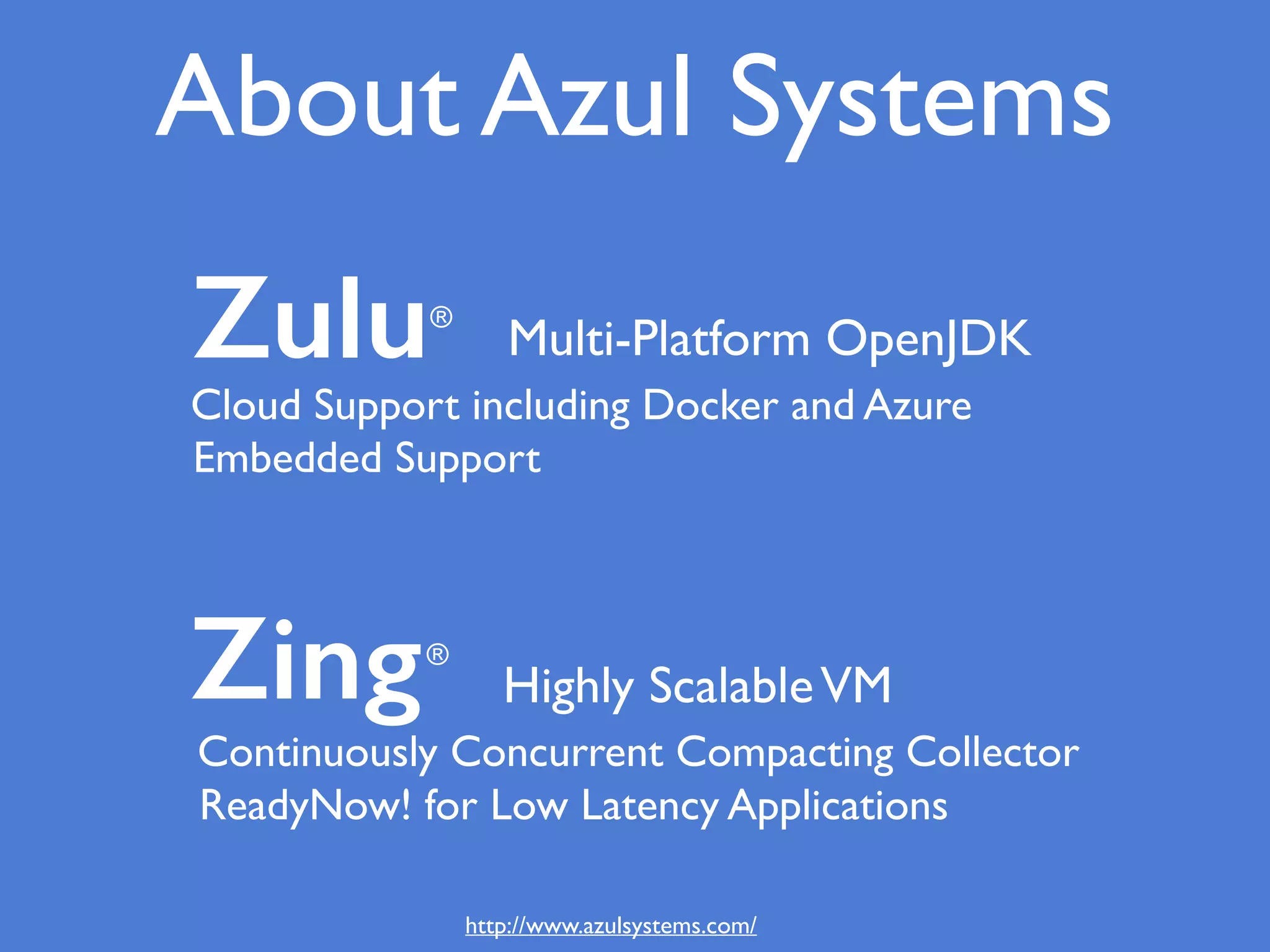 About Azul Systems

Zulu® Multi-Platform OpenJDK

Cloud Support including Docker and Azure
Embedded Support

Zing® Highly Scalable VM

Continuously Concurrent Compacting Collector
ReadyNow! for Low Latency Applications

http://www.azulsystems.com/